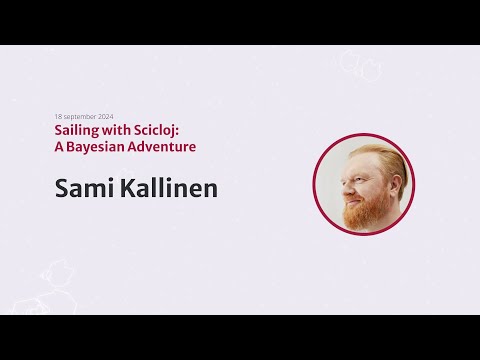 18 september 2024
Sailing with Scicloj:
A Bayesian Adventure

Sami Kallinen